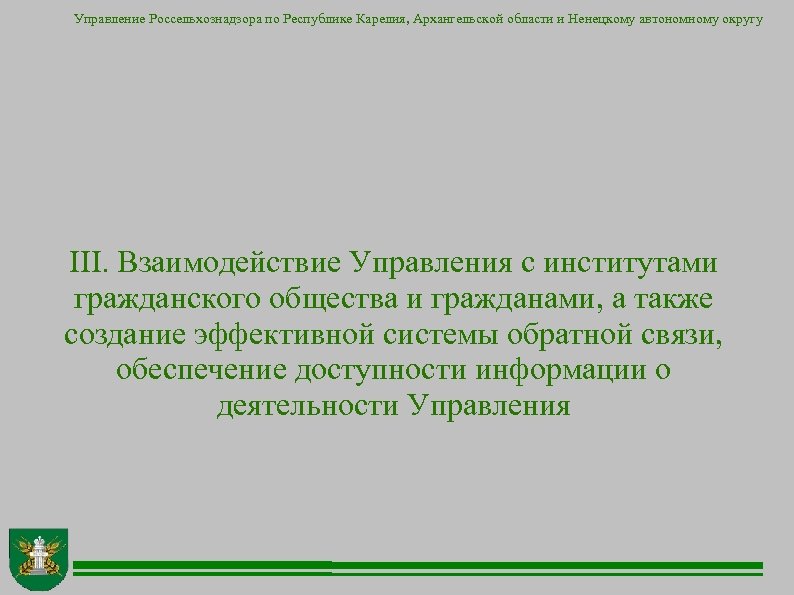 Управление Россельхознадзора по Республике Карелия, Архангельской области и Ненецкому автономному округу

III. Взаимодействие Управления с институтами гражданского общества и гражданами, а также создание эффективной системы обратной связи, обеспечение доступности информации о деятельности Управления